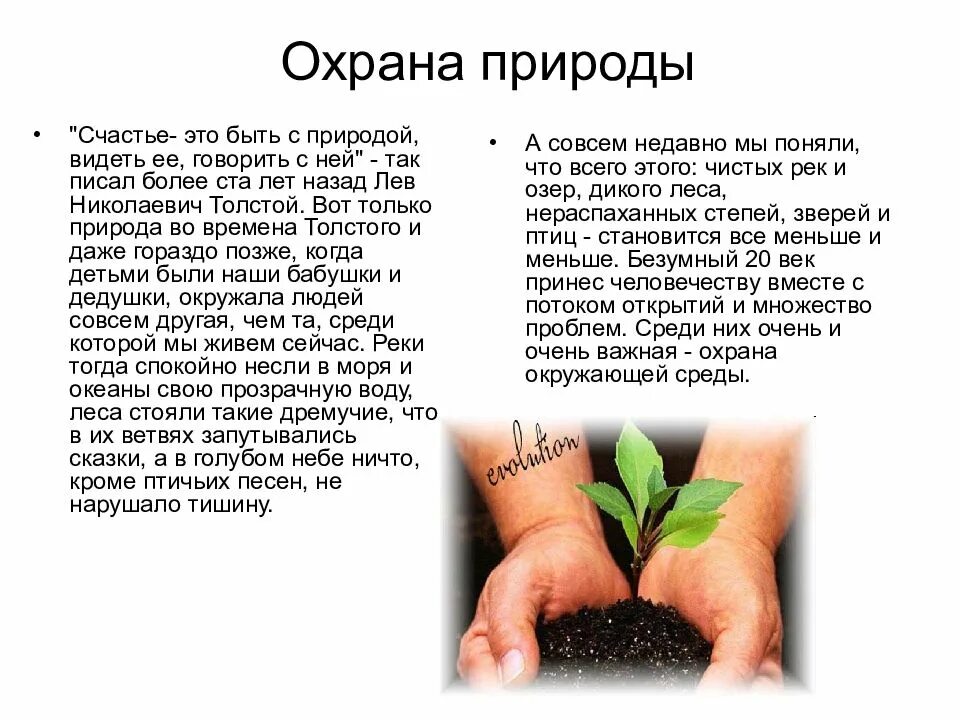 Охрана природы

• "Счастье- это быть с природой, видеть ее, говорить с ней" - так писал более ста лет назад Лев Николаевич Толстой. Вот только природа во времена Толстого и даже гораздо позже, когда детьми были наши бабушки и дедушки, окружала людей совсем другая, чем та, среди которой мы живем сейчас. Реки тогда спокойно несли в моря и океаны свою прозрачную воду, леса стояли такие дремучие, что в их ветвях запутывались сказки, а в голубом небе ничто, кроме птичьих песен, не нарушало тишину.

• А совсем недавно мы поняли, что всего этого: чистых рек и озер, дикого леса, нераспаханных степей, зверей и птиц - становится все меньше и меньше. Безумный 20 век принес человечеству вместе с потоком открытий и множество проблем. Среди них очень и очень важная - охрана окружающей среды.

evolution